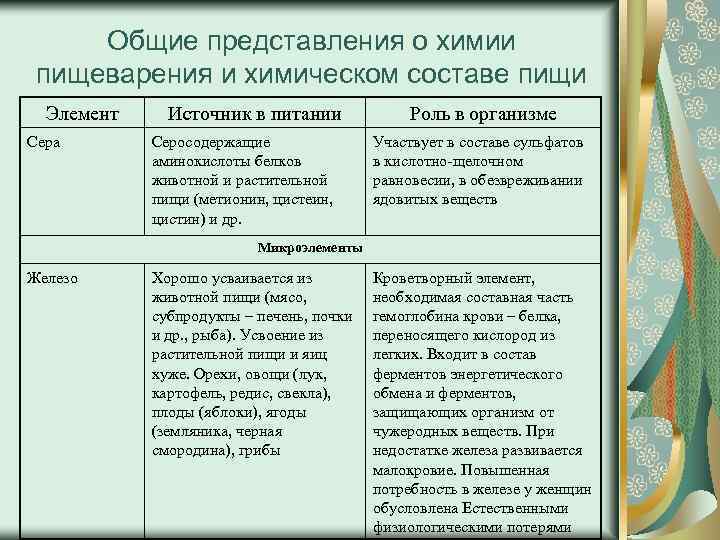 Общие представления о химии пищеварения и химическом составе пищи

| Элемент | Источник в питании | Роль в организме |
|---|---|---|
| Сера | Серосодержащие аминокислоты белков животной и растительной пищи (метионин, цистеин, цистин) и др. | Участвует в составе сульфатов в кислотно-щелочном равновесии, в обезвреживании ядовитых веществ |
| Микроэлементы | | |
| Железо | Хорошо усваивается из животной пищи (мясо, субпродукты – печень, почки и др., рыба). Усвоение из растительной пищи и яиц хуже. Орехи, овощи (лук, картофель, редис, свекла), плоды (яблоки), ягоды (земляника, черная смородина), грибы | Кроветворный элемент, необходимая составная часть гемоглобина крови – белка, переносящего кислород из легких. Входит в состав ферментов энергетического обмена и ферментов, защищающих организм от чужеродных веществ. При недостатке железа развивается малокровие. Повышенная потребность в железе у женщин обусловлена Естественными физиологическими потерями |